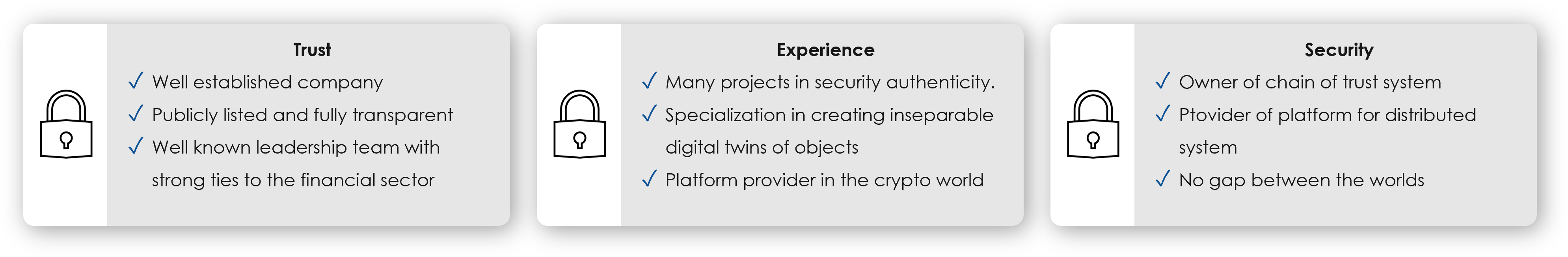 Trust

✓ Well established company

✓ Publicly listed and fully transparent

✓ Well known leadership team with strong ties to the financial sector

Experience

✓ Many projects in security authenticity.

✓ Specialization in creating inseparable digital twins of objects

✓ Platform provider in the crypto world

Security

✓ Owner of chain of trust system

✓ Ptovider of platform for distributed system

✓ No gap between the worlds